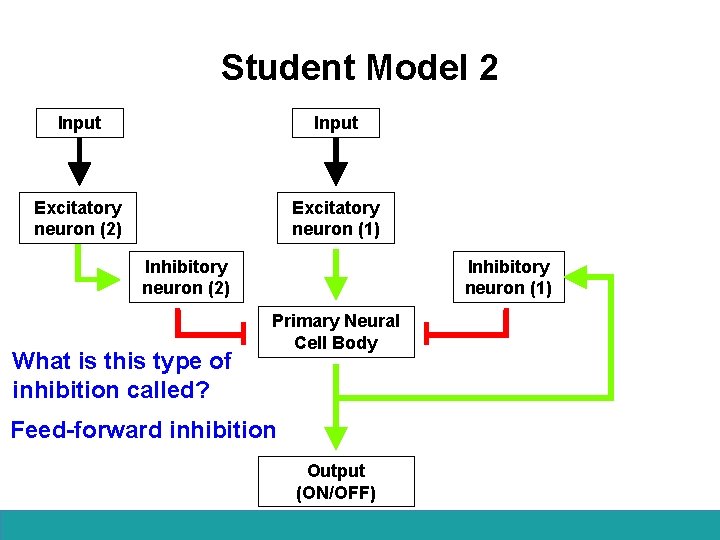 Student Model 2

Input

Input

Excitatory neuron (2)

Excitatory neuron (1)

Inhibitory neuron (2)

Inhibitory neuron (1)

Primary Neural Cell Body

What is this type of inhibition called?

Feed-forward inhibition

Output (ON/OFF)